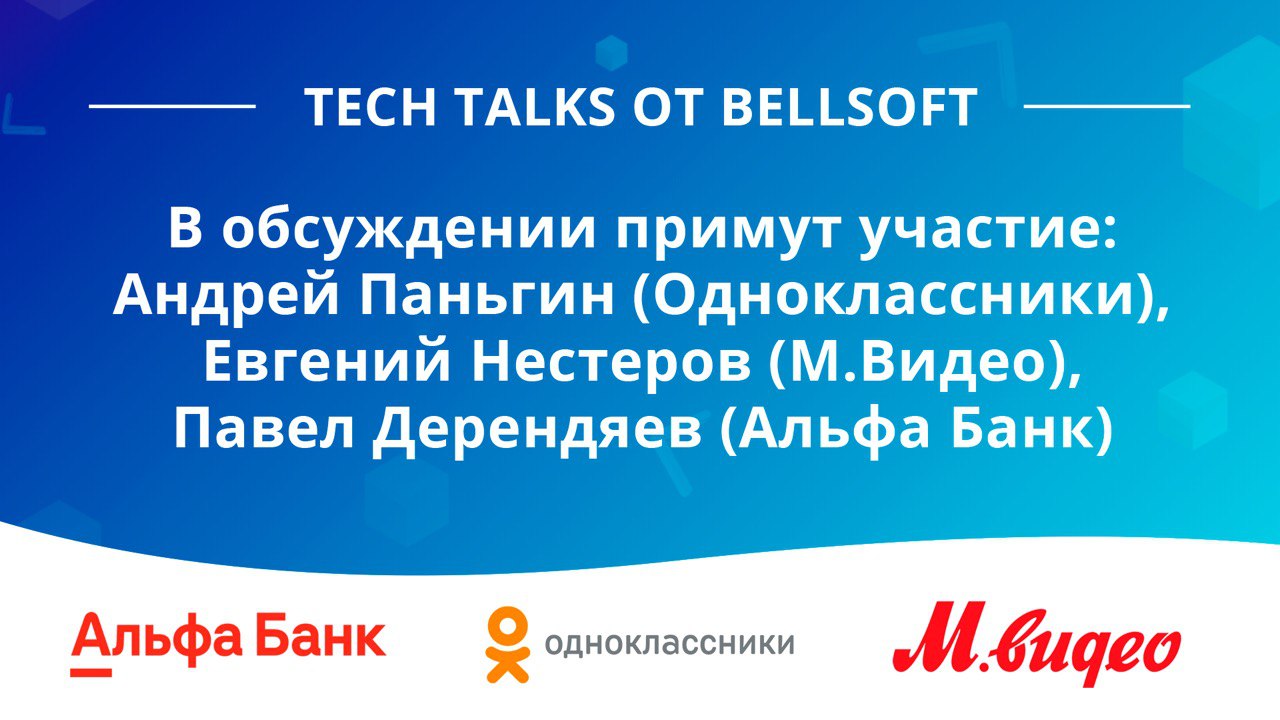 TECH TALKS ОТ BELLSOFT

В обсуждении примут участие: Андрей Паньгин (Одноклассники), Евгений Нестеров (М.Видео), Павел Дерендяев (Альфа Банк)

Альфа Банк

одноклассники

М.видео